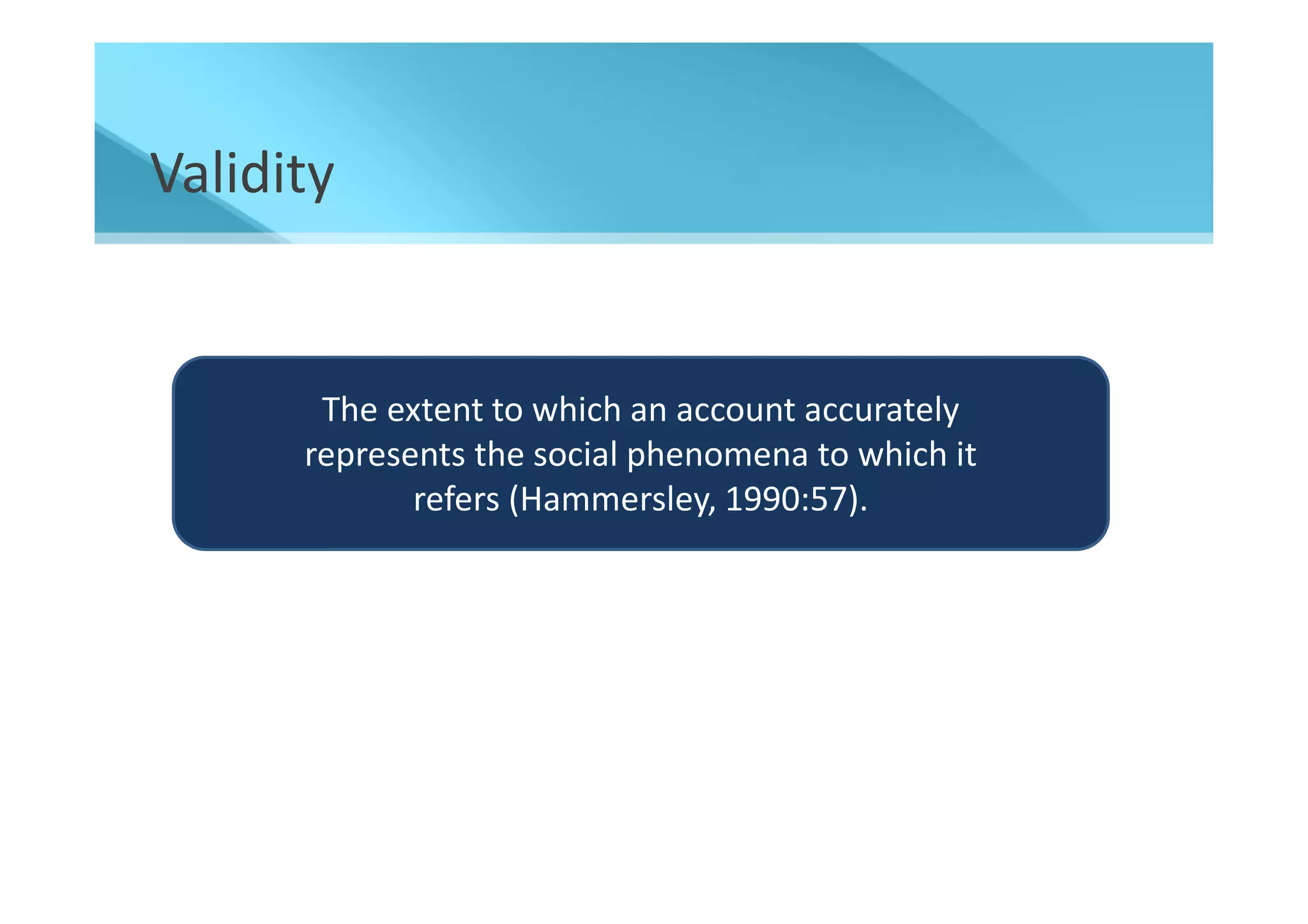 Validity

The extent to which an account accurately represents the social phenomena to which it refers (Hammersley, 1990:57).